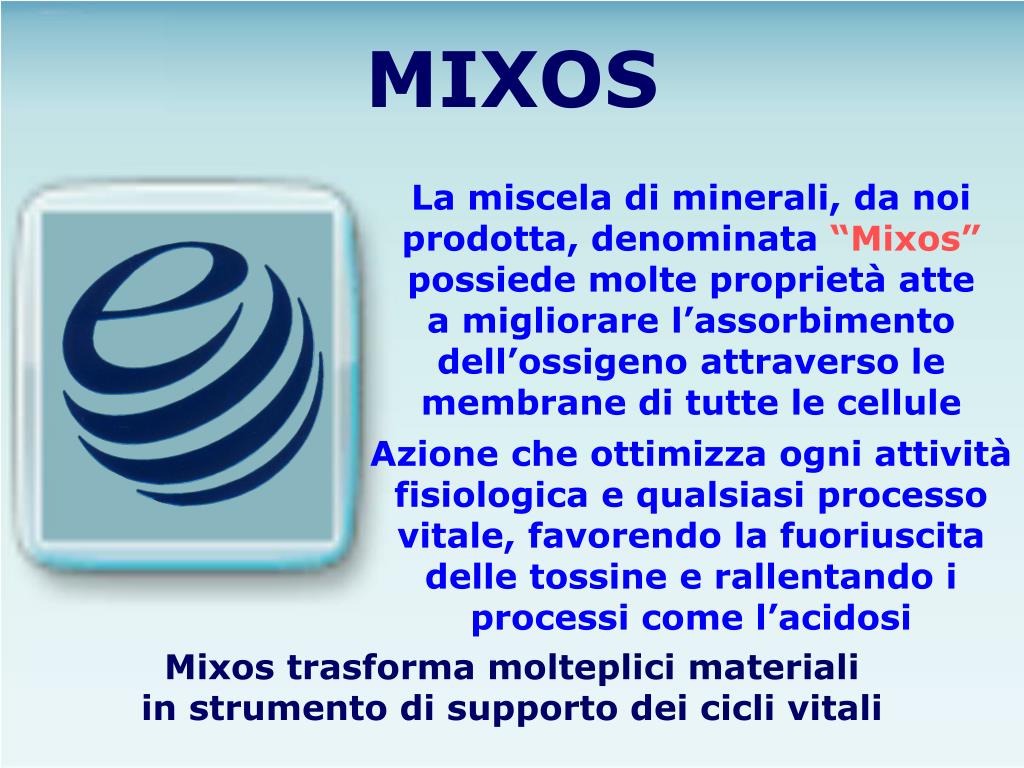 MIXOS

La miscela di minerali, da noi prodotta, denominata “Mixos” possiede molte proprietà atte a migliorare l’assorbimento dell’ossigeno attraverso le membrane di tutte le cellule

Azione che ottimizza ogni attività fisiologica e qualsiasi processo vitale, favorendo la fuoriuscita delle tossine e rallentando i processi come l’acidosi

Mixos trasforma molteplici materiali in strumento di supporto dei cicli vitali